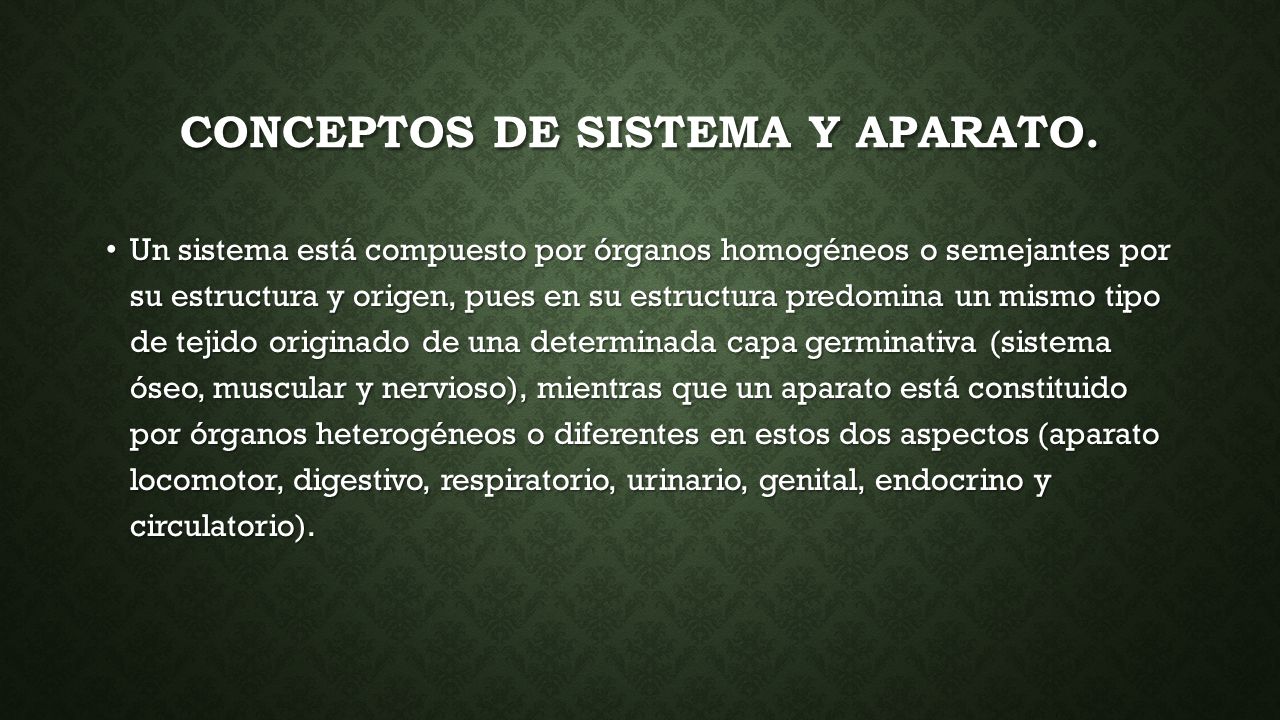 CONCEPTOS DE SISTEMA Y APARATO.

• Un sistema está compuesto por órganos homogéneos o semejantes por su estructura y origen, pues en su estructura predomina un mismo tipo de tejido originado de una determinada capa germinativa (sistema óseo, muscular y nervioso), mientras que un aparato está constituido por órganos heterogéneos o diferentes en estos dos aspectos (aparato locomotor, digestivo, respiratorio, urinario, genital, endocrino y circulatorio).